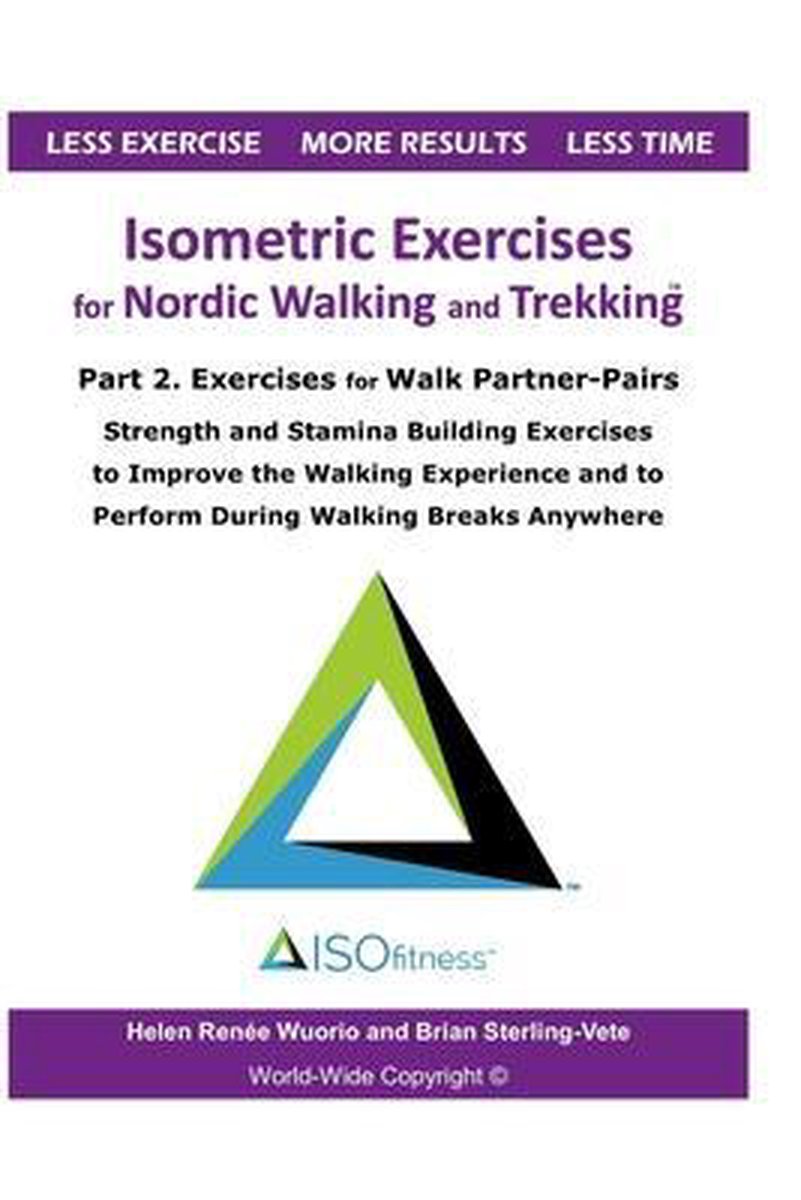 LESS EXERCISE MORE RESULTS LESS TIME

Isometric Exercises for Nordic Walking and Trekking™

Part 2. Exercises for Walk Partner-Pairs

Strength and Stamina Building Exercises to Improve the Walking Experience and to Perform During Walking Breaks Anywhere

™

ISOfitness™

Helen Renée Wuorio and Brian Sterling-Vete

World-Wide Copyright ©